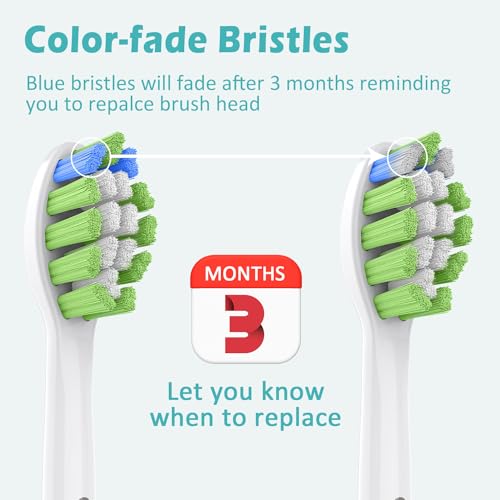 Color-fade Bristles

Blue bristles will fade after 3 months reminding you to repalce brush head

MONTHS

3

Let you know when to replace